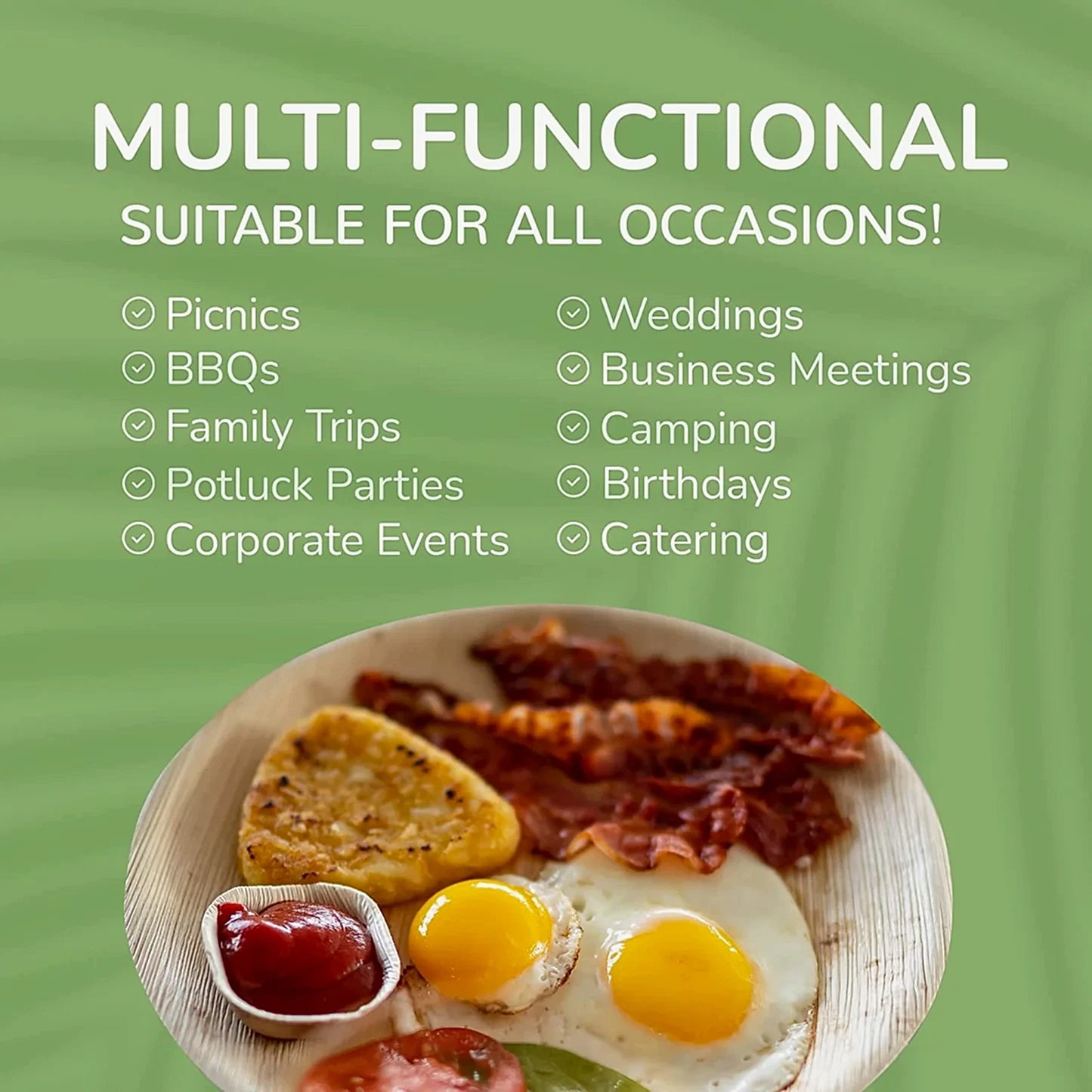 MULTI-FUNCTIONAL

SUITABLE FOR ALL OCCASIONS!

Picnics
BBQs
Family Trips
Potluck Parties
Corporate Events

Weddings
Business Meetings
Camping
Birthdays
Catering